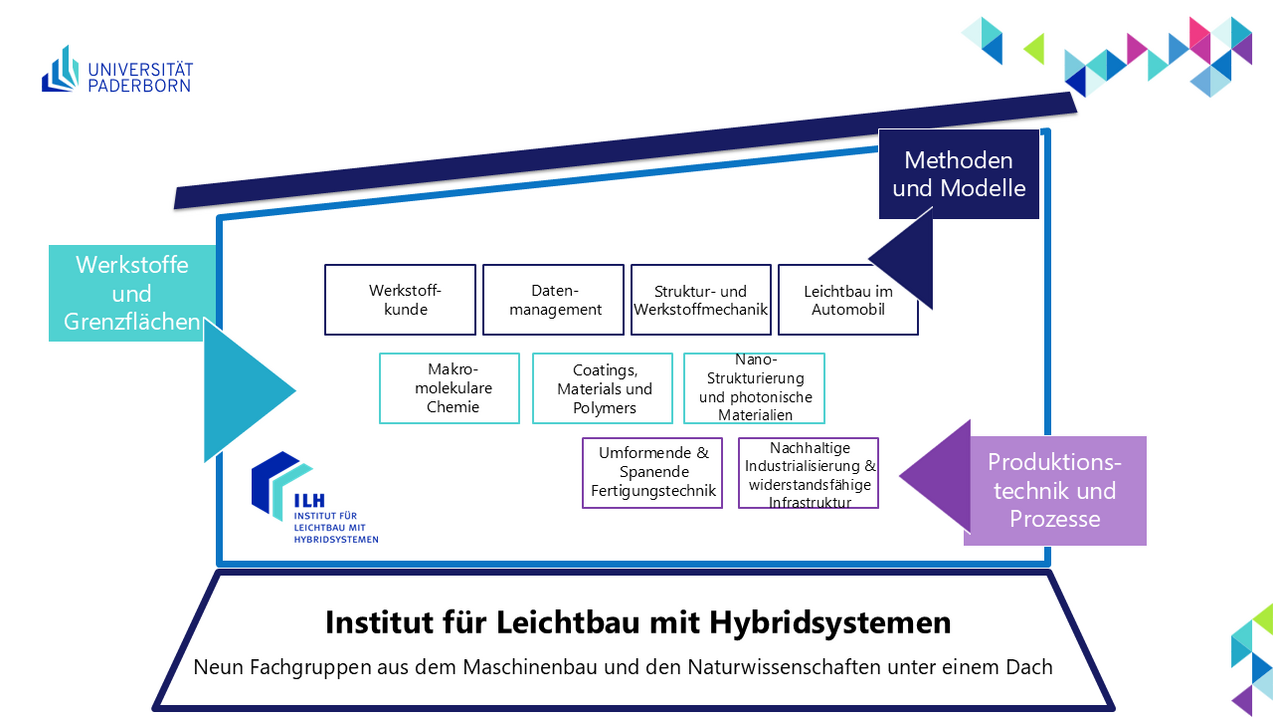 UNIVERSITÄT PADERBORN

Methoden und Modelle

Werkstoffe und Grenzflächen

Werkstoffkunde

Datenmanagement

Struktur- und Werkstoffmechanik

Leichtbau im Automobil

Makromolekulare Chemie

Coatings, Materials und Polymers

Nano-Strukturierung und photonische Materialien

Umformende & Spanende Fertigungstechnik

Nachhaltige Industrialisierung & widerstandsfähige Infrastruktur

Produktionstechnik und Prozesse

ILH INSTITUT FÜR LEICHTBAU MIT HYBRIDSYSTEMEN

Institut für Leichtbau mit Hybridsystemen

Neun Fachgruppen aus dem Maschinenbau und den Naturwissenschaften unter einem Dach